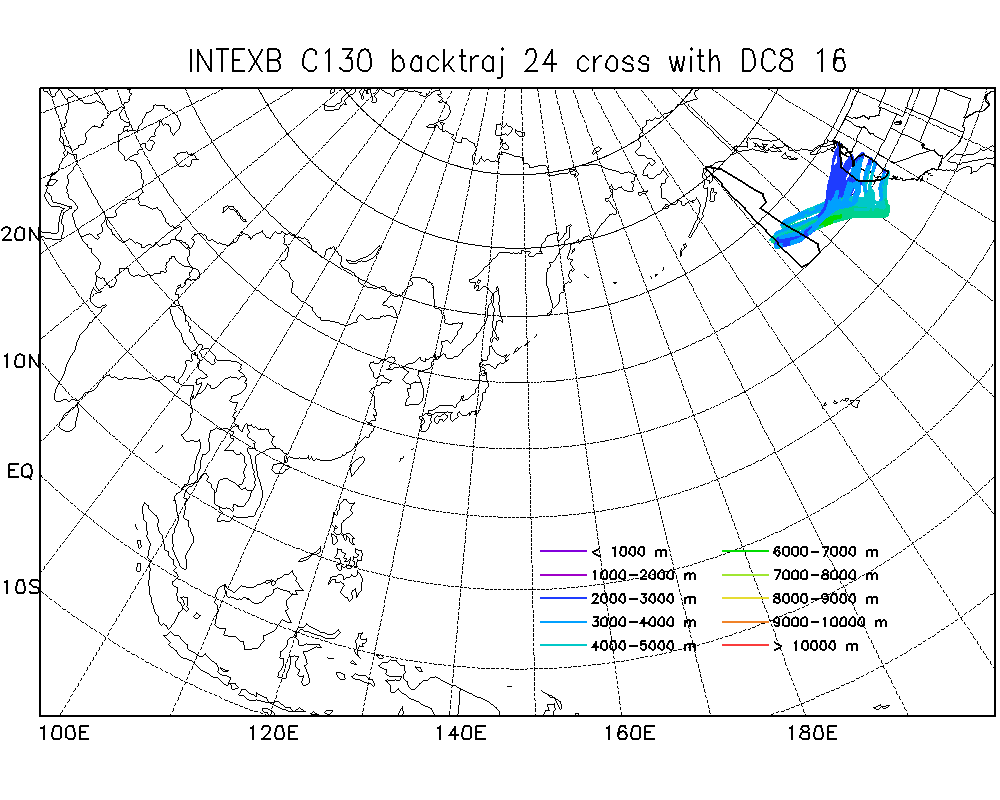 INTEXB C130 backtraj 24 cross with DC8 16

20N
10N
EQ
10S

< 1000 m
1000-2000 m
2000-3000 m
3000-4000 m
4000-5000 m
6000-7000 m
7000-8000 m
8000-9000 m
9000-10000 m
> 10000 m

100E 120E 140E 160E 180E